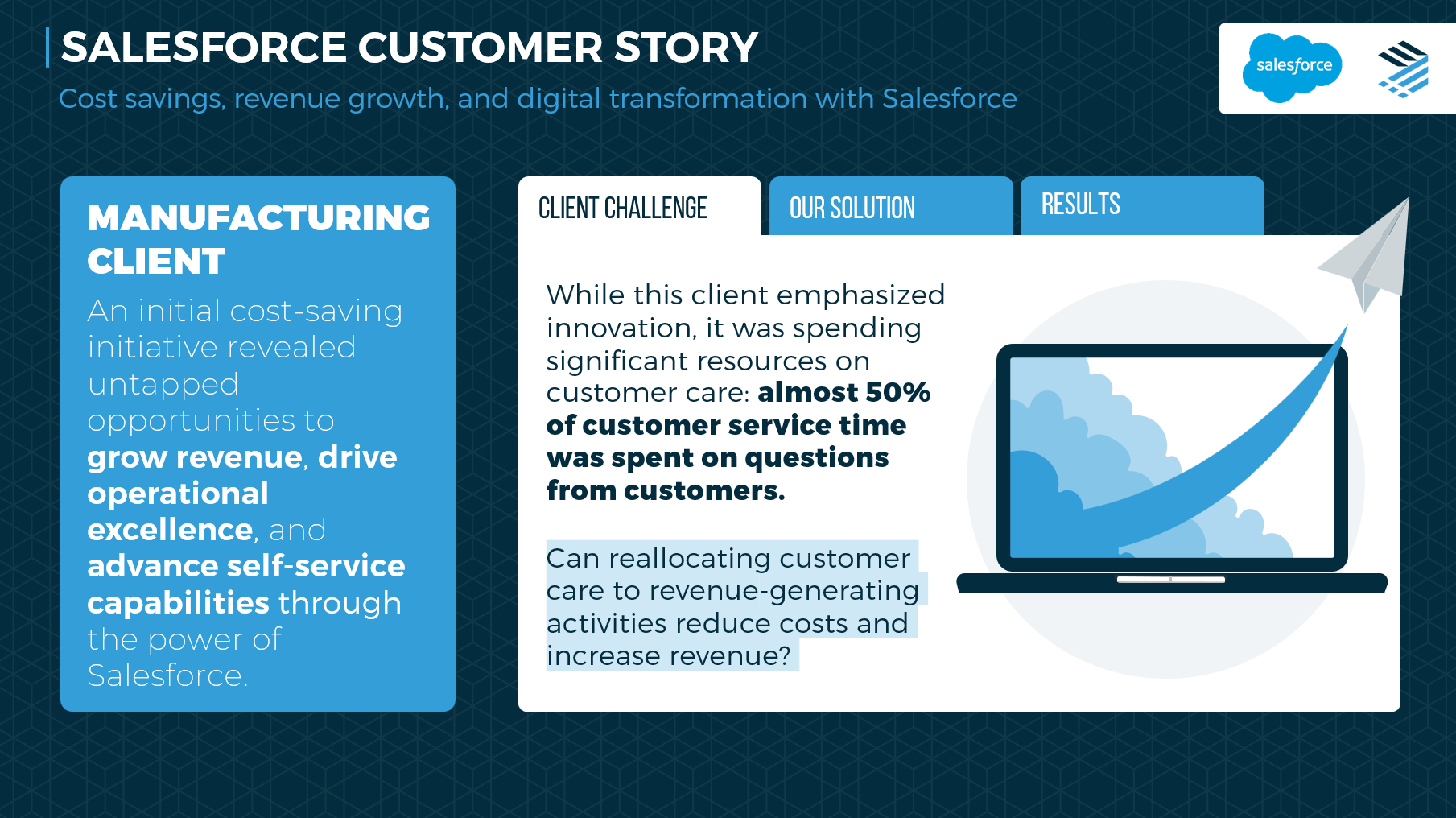 SALESFORCE CUSTOMER STORY

Cost savings, revenue growth, and digital transformation with Salesforce

salesforce

MANUFACTURING CLIENT

An initial cost-saving initiative revealed untapped opportunities to grow revenue, drive operational excellence, and advance self-service capabilities through the power of Salesforce.

CLIENT CHALLENGE

OUR SOLUTION

RESULTS

While this client emphasized innovation, it was spending significant resources on customer care: almost 50% of customer service time was spent on questions from customers.

Can reallocating customer care to revenue-generating activities reduce costs and increase revenue?